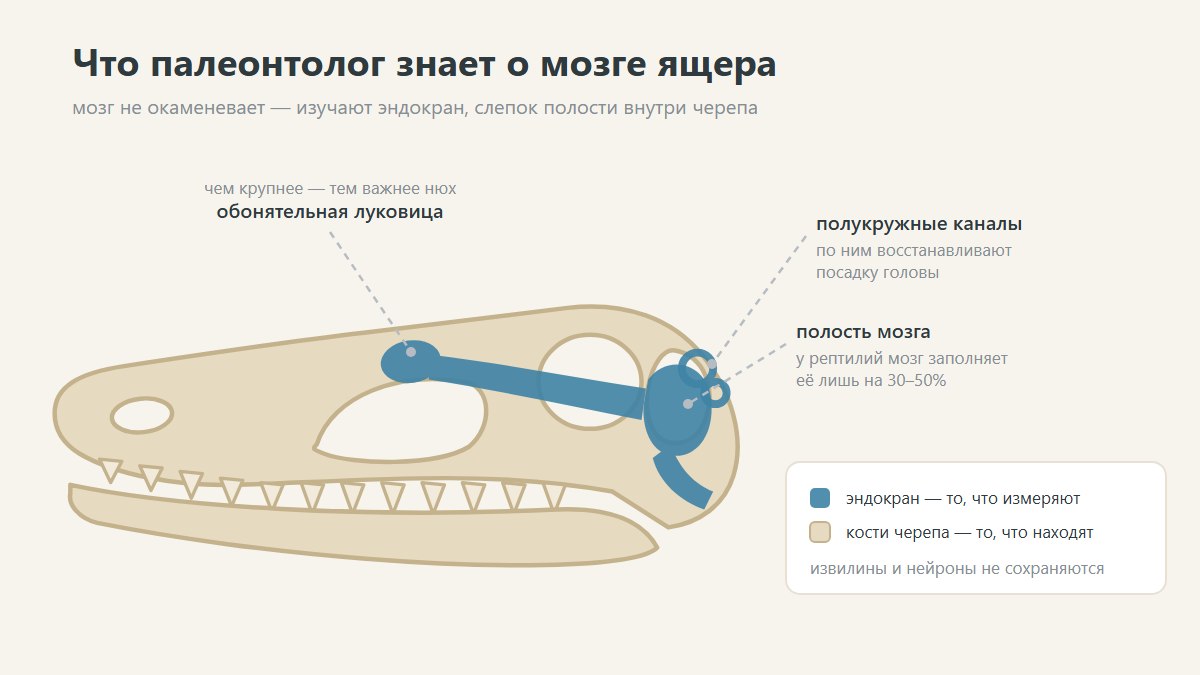 Что палеонтолог знает о мозге ящера

мозг не окаменевает — изучают эндокран, слепок полости внутри черепа

чем крупнее — тем важнее нюх
обонятельная луковица

полукружные каналы
по ним восстанавливают посадку головы

полость мозга
у рептилий мозг заполняет её лишь на 30–50%

эндокран — то, что измеряют
кости черепа — то, что находят
извилины и нейроны не сохраняются